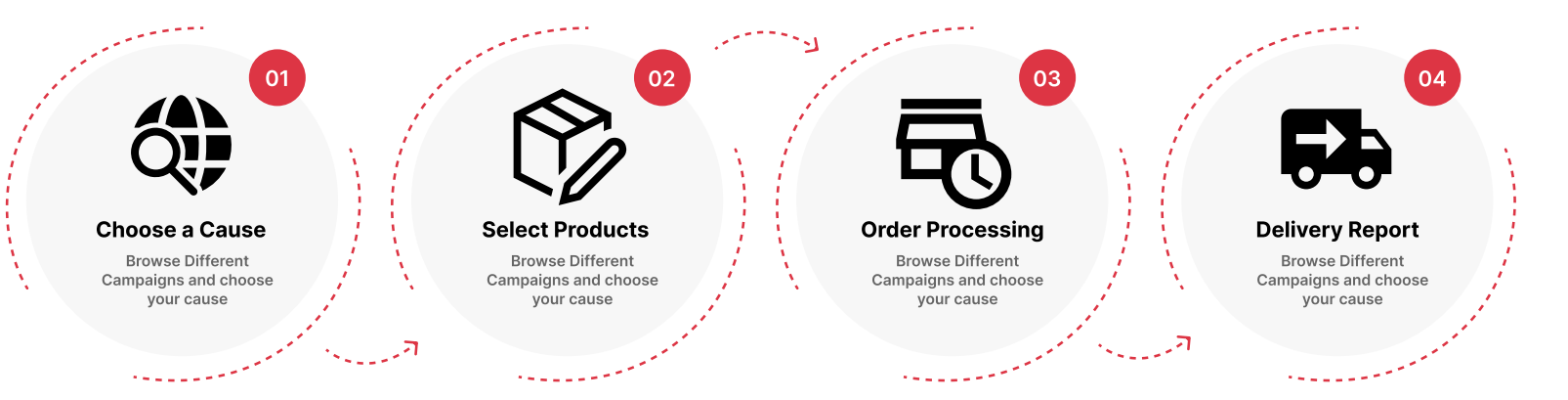 01

Choose a Cause

Browse Different Campaigns and choose your cause

02

Select Products

Browse Different Campaigns and choose your cause

03

Order Processing

Browse Different Campaigns and choose your cause

04

Delivery Report

Browse Different Campaigns and choose your cause